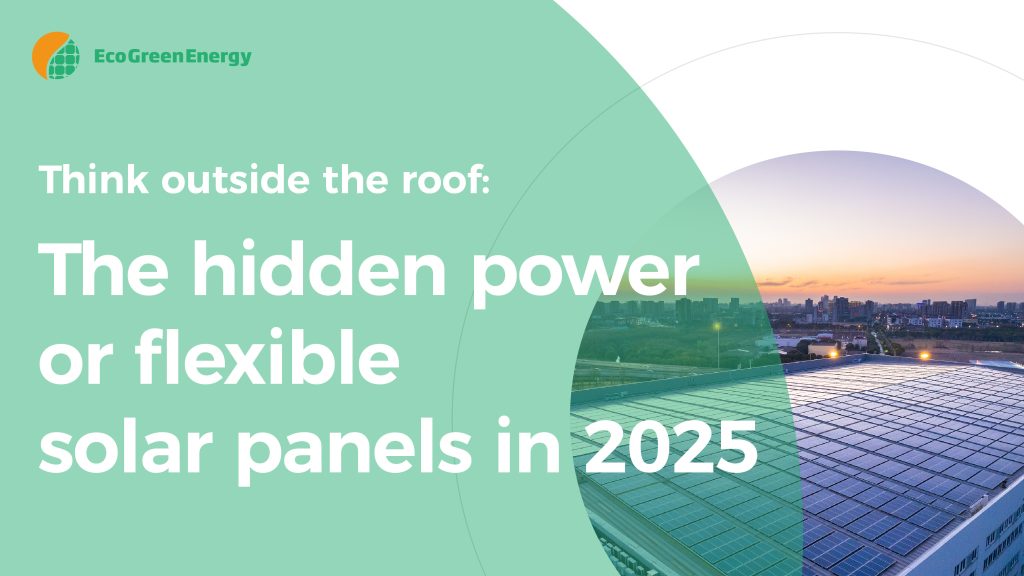 EcoGreenEnergy

Think outside the roof:

The hidden power or flexible solar panels in 2025